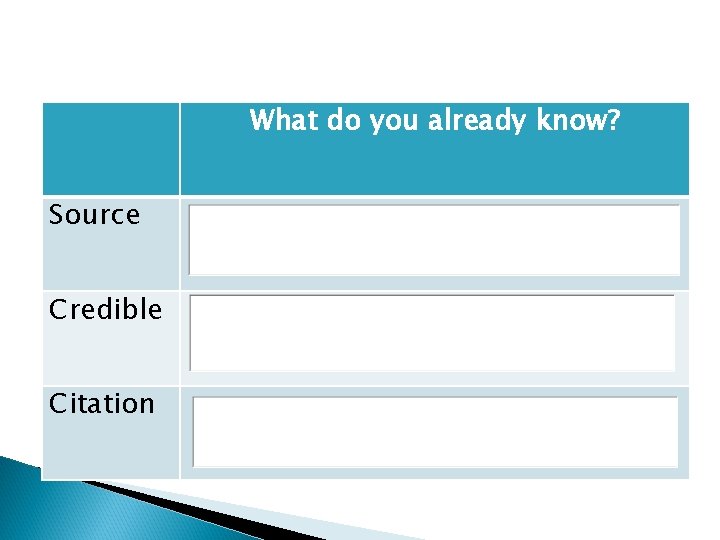 |  | What do you already know? |
|---|---|
| Source |  |
| Credible |  |
| Citation |  |